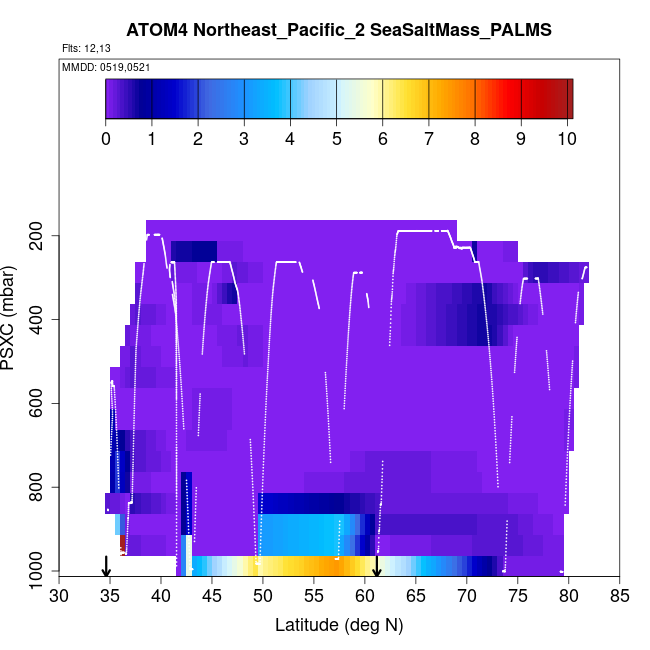 ATOM4 Northeast_Pacific_2 SeaSaltMass_PALMS

Flts: 12,13

MMDD: 0519,0521

0 1 2 3 4 5 6 7 8 9 10

PSXC (mbar)

200
400
600
800
1000

30 35 40 45 50 55 60 65 70 75 80 85

Latitude (deg N)